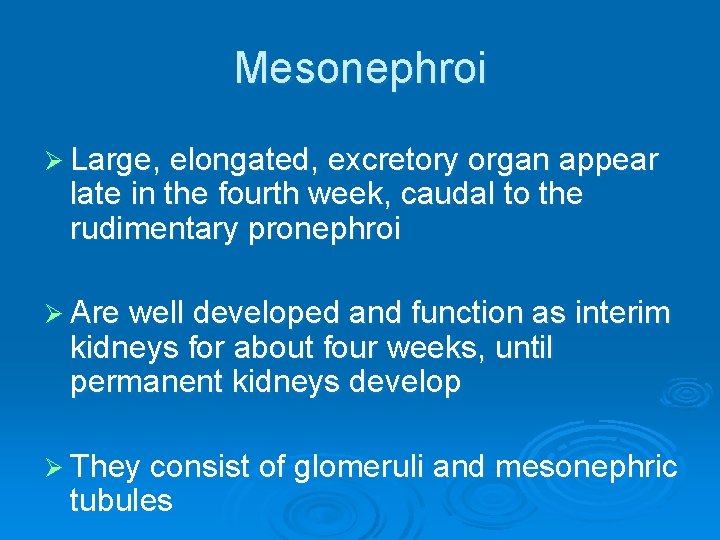 Mesonephroi

➢ Large, elongated, excretory organ appear late in the fourth week, caudal to the rudimentary pronephroi

➢ Are well developed and function as interim kidneys for about four weeks, until permanent kidneys develop

➢ They consist of glomeruli and mesonephric tubules